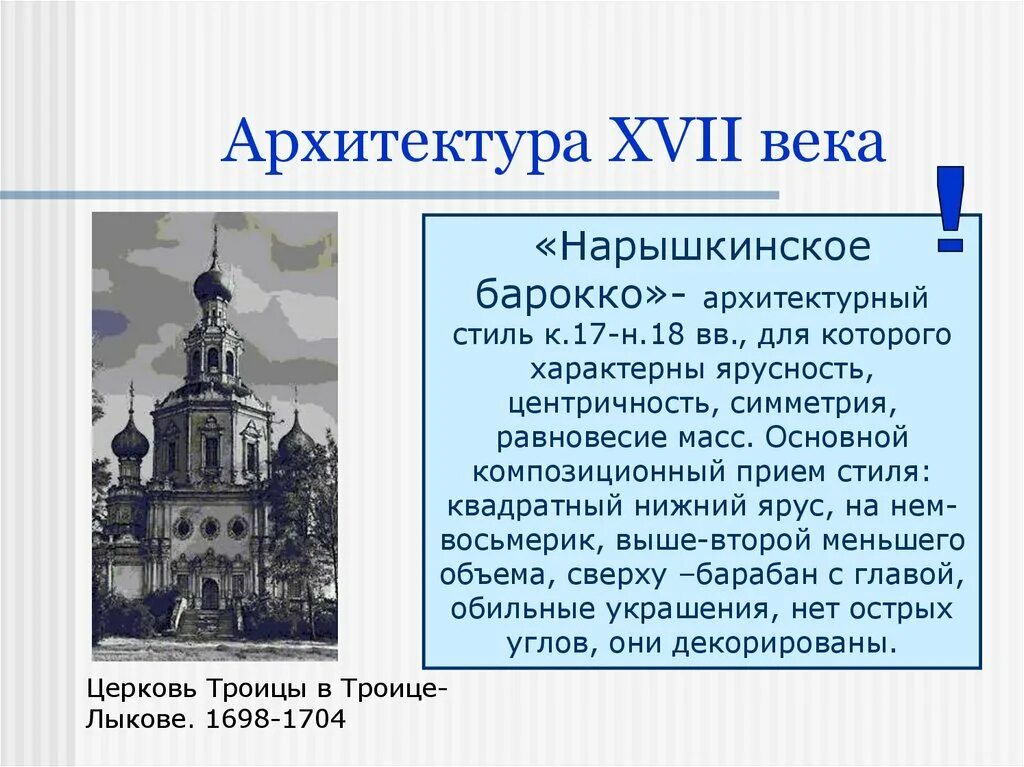 Архитектура XVII века

!

«Нарышкинское барокко»- архитектурный стиль к.17-н.18 вв., для которого характерны ярусность, центричность, симметрия, равновесие масс. Основной композиционный прием стиля: квадратный нижний ярус, на нем-восьмерик, выше-второй меньшего объема, сверху –барабан с главой, обильные украшения, нет острых углов, они декорированы.

Церковь Троицы в Троице-Лыкове. 1698-1704